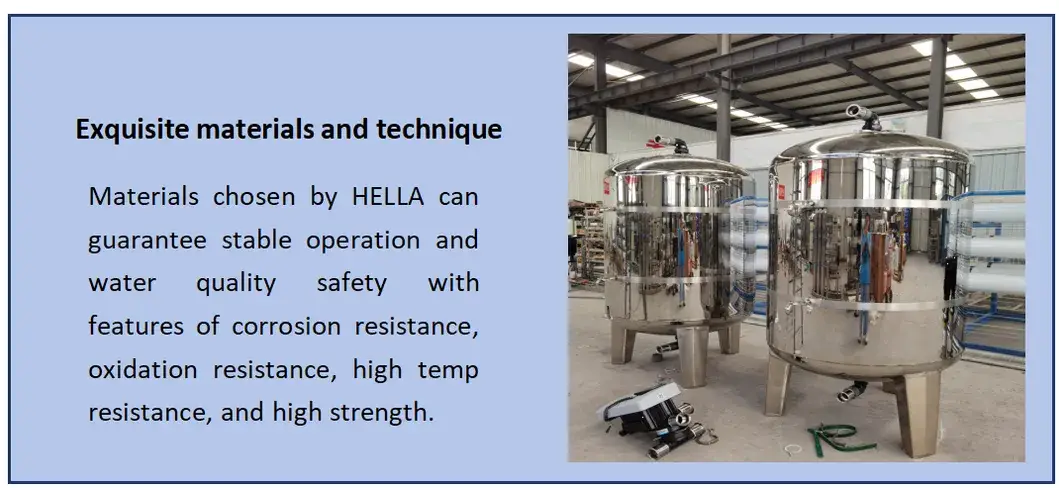 Exquisite materials and technique

Materials chosen by HELLA can guarantee stable operation and water quality safety with features of corrosion resistance, oxidation resistance, high temp resistance, and high strength.